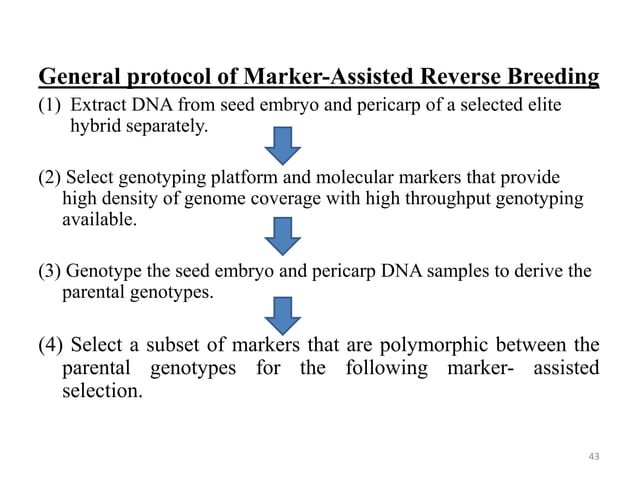 General protocol of Marker-Assisted Reverse Breeding

(1) Extract DNA from seed embryo and pericarp of a selected elite hybrid separately.

(2) Select genotyping platform and molecular markers that provide high density of genome coverage with high throughput genotyping available.

(3) Genotype the seed embryo and pericarp DNA samples to derive the parental genotypes.

(4) Select a subset of markers that are polymorphic between the parental genotypes for the following marker- assisted selection.

43